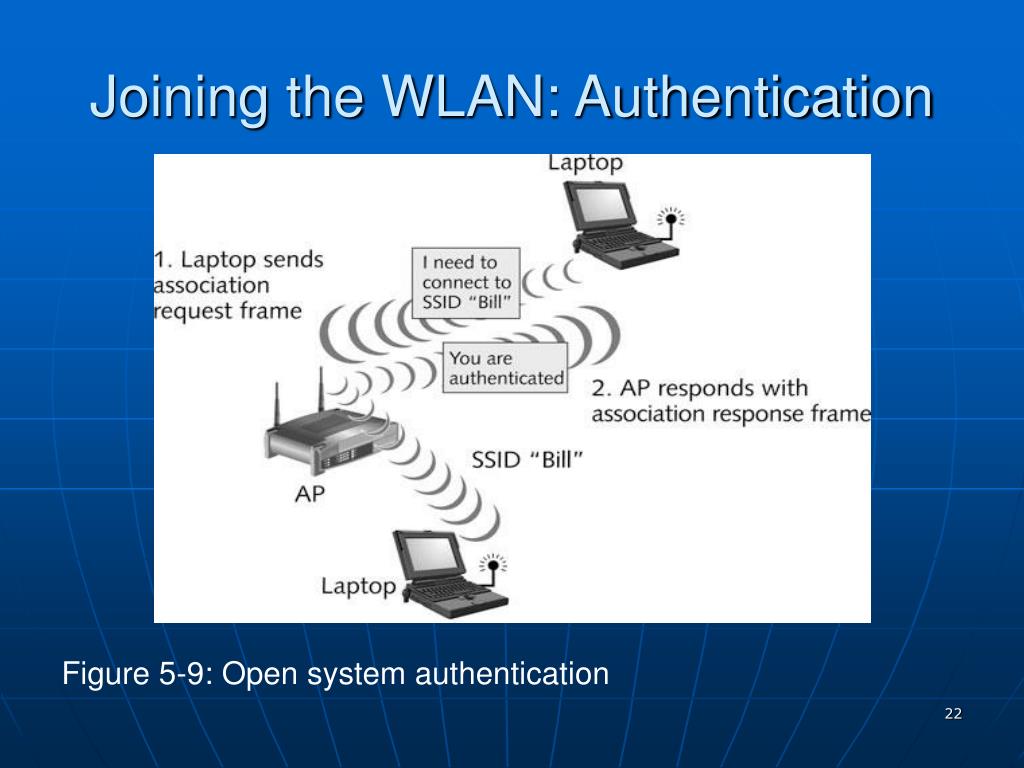 Joining the WLAN: Authentication

Laptop

1. Laptop sends association request frame

I need to connect to SSID “Bill”

You are authenticated

2. AP responds with association response frame

SSID “Bill”

AP

Laptop

Figure 5-9: Open system authentication

22